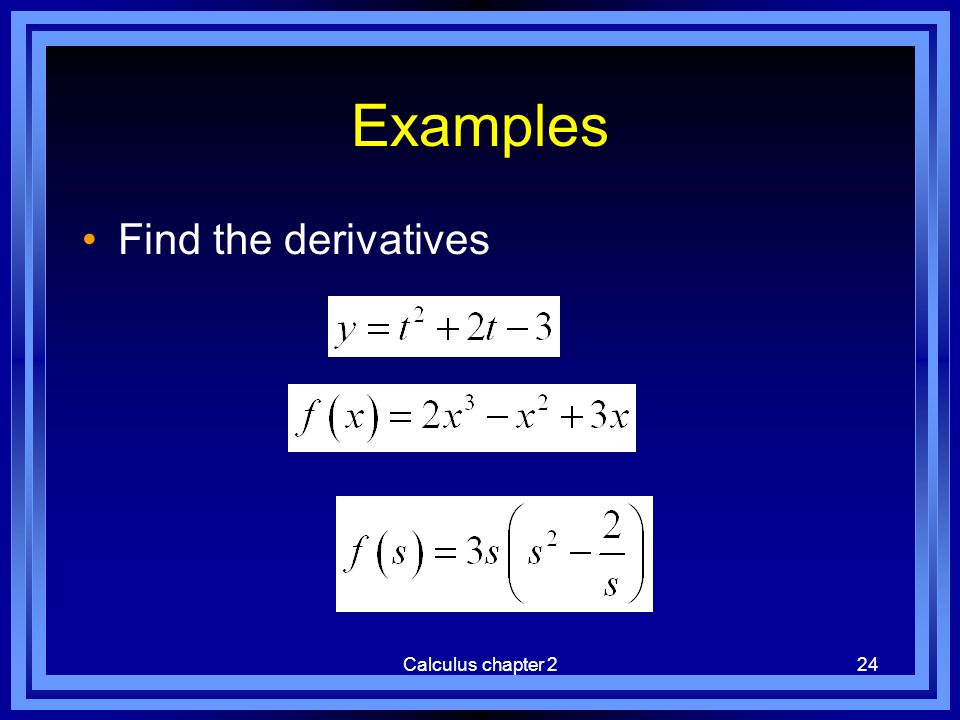 Examples

• Find the derivatives

$y = t^2 + 2t - 3$

$f(x) = 2x^3 - x^2 + 3x$

$f(s) = 3s\left(s^2 - \frac{2}{s}\right)$

Calculus chapter 2

24